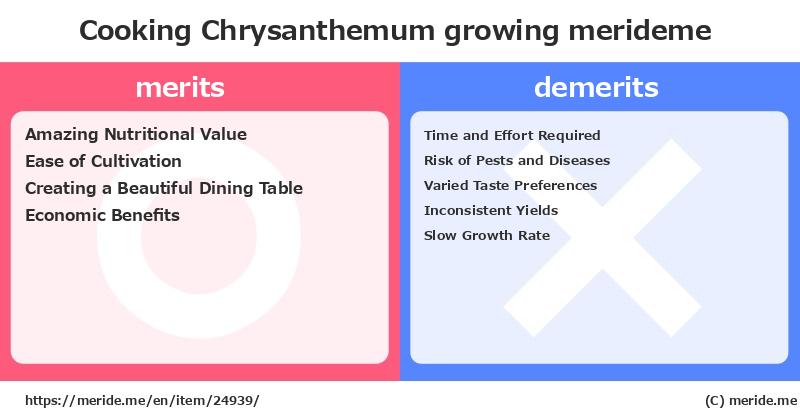 Cooking Chrysanthemum growing merideme

merits

Amazing Nutritional Value
Ease of Cultivation
Creating a Beautiful Dining Table
Economic Benefits

demerits

Time and Effort Required
Risk of Pests and Diseases
Varied Taste Preferences
Inconsistent Yields
Slow Growth Rate

https://meride.me/en/item/24939/

(C) meride.me